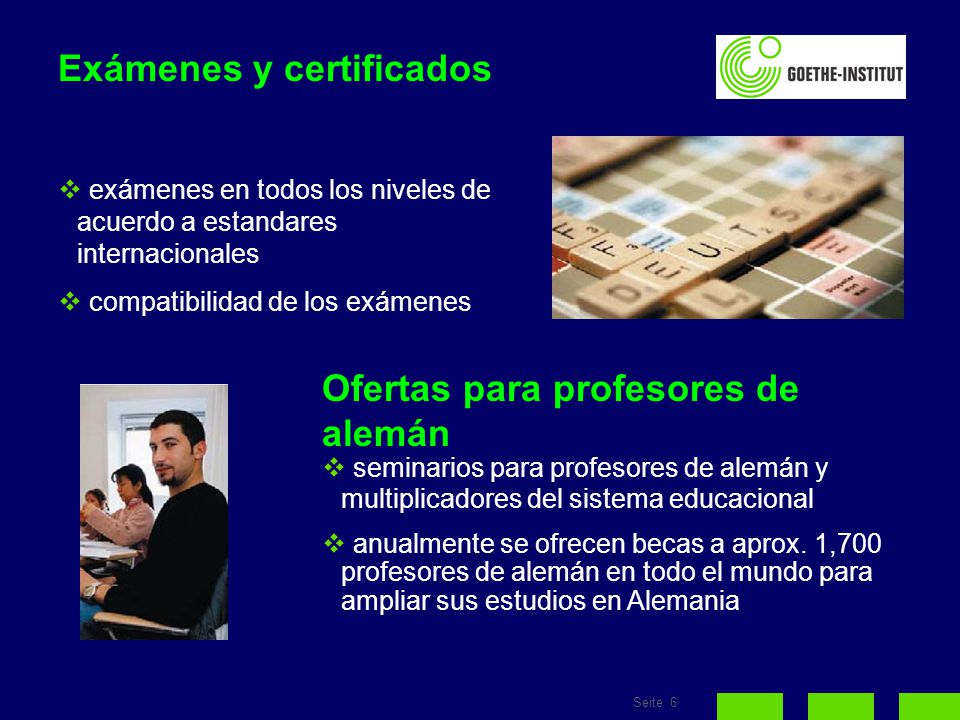 Exámenes y certificados

GOETHE-INSTITUT

❖ exámenes en todos los niveles de acuerdo a estandares internacionales

❖ compatibilidad de los exámenes

Ofertas para profesores de alemán

❖ seminarios para profesores de alemán y multiplicadores del sistema educacional

❖ anualmente se ofrecen becas a aprox. 1,700 profesores de alemán en todo el mundo para ampliar sus estudios en Alemania

Seite 6